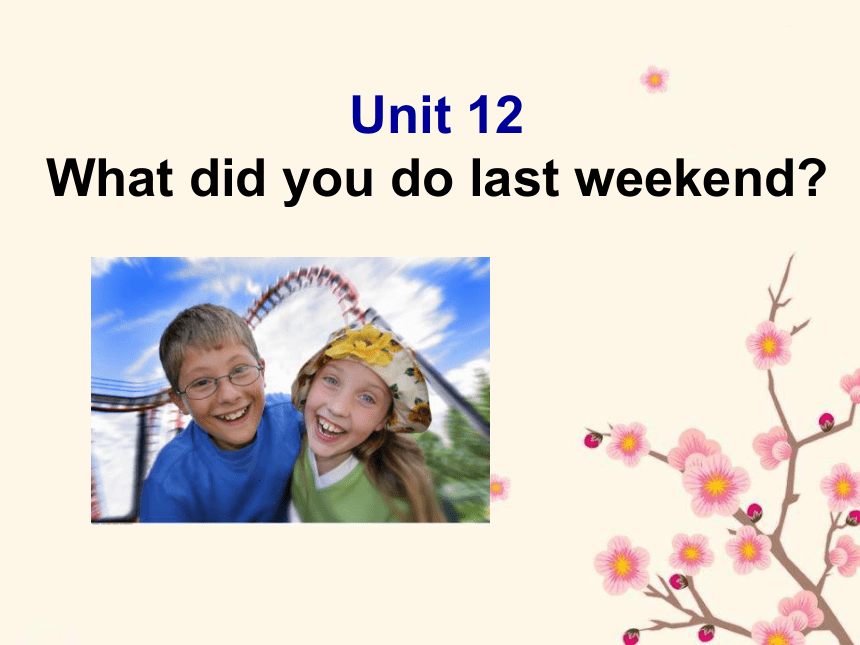 Unit 12
What did you do last weekend?